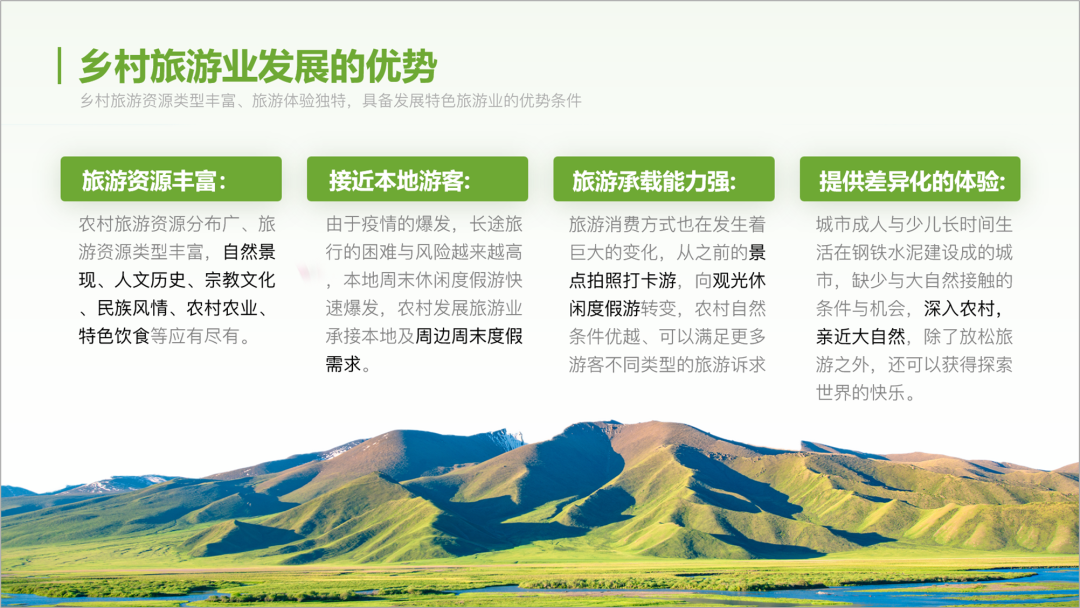 乡村旅游业发展的优势

乡村旅游资源类型丰富、旅游体验独特，具备发展特色旅游业的优势条件

旅游资源丰富：

农村旅游资源分布广、旅游资源类型丰富，自然景现、人文历史、宗教文化、民族风情、农村农业、特色饮食等应有尽有。

接近本地游客：

由于疫情的爆发，长途旅行的困难与风险越来越高，本地周末休闲度假游快速爆发，农村发展旅游业承接本地及周边周末度假需求。

旅游承载能力强：

旅游消费方式也在发生着巨大的变化，从之前的景点拍照打卡游，向观光休闲度假游转变，农村自然条件优越、可以满足更多游客不同类型的旅游诉求

提供差异化的体验：

城市成人与少儿长时间生活在钢铁水泥建设成的城市，缺少与大自然接触的条件与机会，深入农村，亲近大自然，除了放松旅游之外，还可以获得探索世界的快乐。